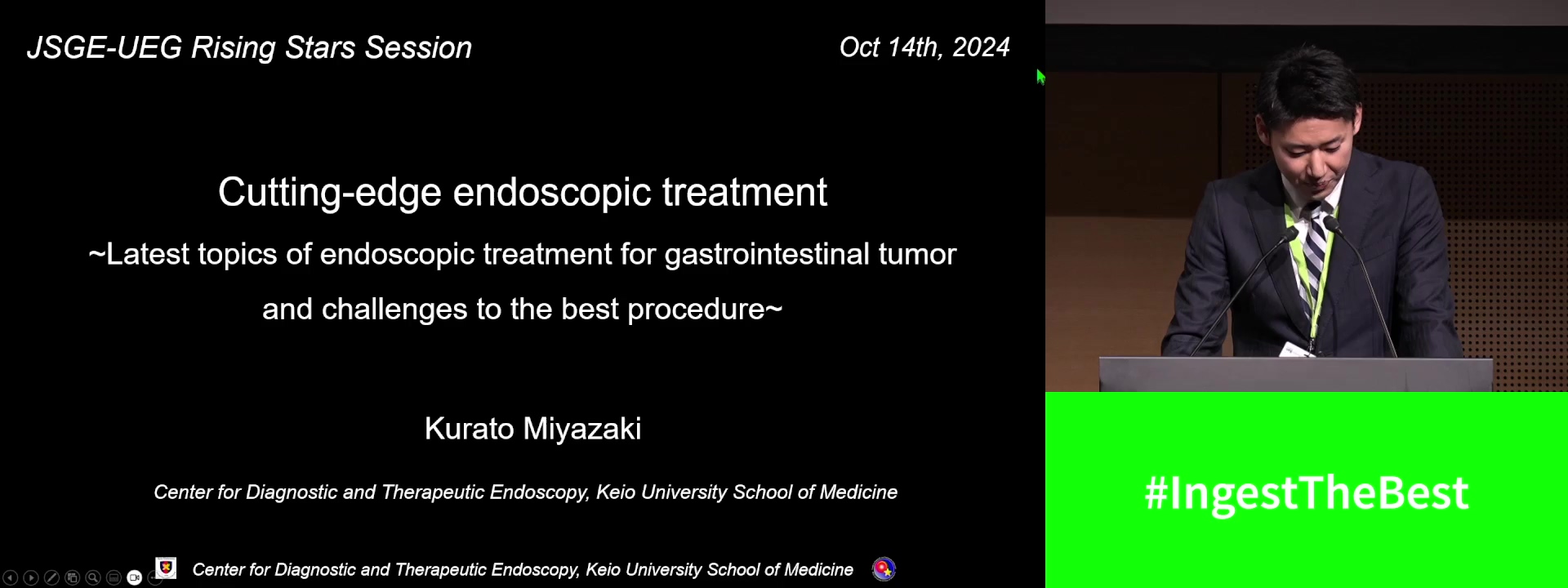 JSGE-UEG Rising Stars Session

Oct 14th, 2024

Cutting-edge endoscopic treatment

~Latest topics of endoscopic treatment for gastrointestinal tumor and challenges to the best procedure~

Kurato Miyazaki

Center for Diagnostic and Therapeutic Endoscopy, Keio University School of Medicine

Center for Diagnostic and Therapeutic Endoscopy, Keio University School of Medicine

#IngestTheBest